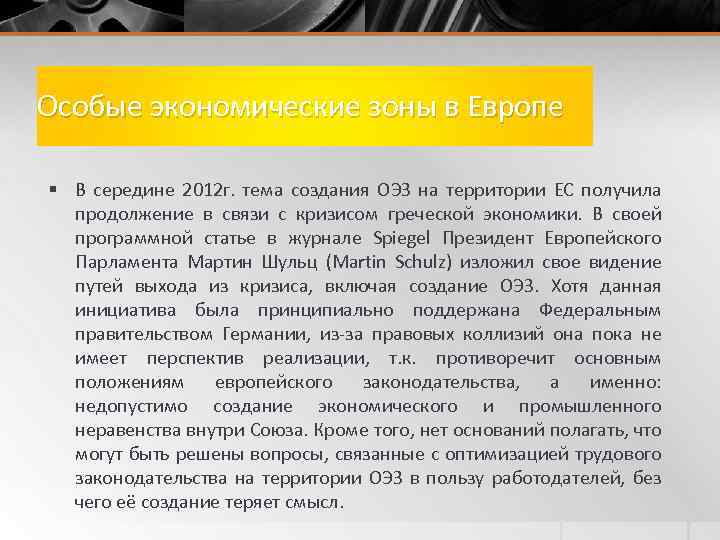 Особые экономические зоны в Европе

▪ В середине 2012г. тема создания ОЭЗ на территории ЕС получила продолжение в связи с кризисом греческой экономики. В своей программной статье в журнале Spiegel Президент Европейского Парламента Мартин Шульц (Martin Schulz) изложил свое видение путей выхода из кризиса, включая создание ОЭЗ. Хотя данная инициатива была принципиально поддержана Федеральным правительством Германии, из-за правовых коллизий она пока не имеет перспектив реализации, т.к. противоречит основным положениям европейского законодательства, а именно: недопустимо создание экономического и промышленного неравенства внутри Союза. Кроме того, нет оснований полагать, что могут быть решены вопросы, связанные с оптимизацией трудового законодательства на территории ОЭЗ в пользу работодателей, без чего её создание теряет смысл.